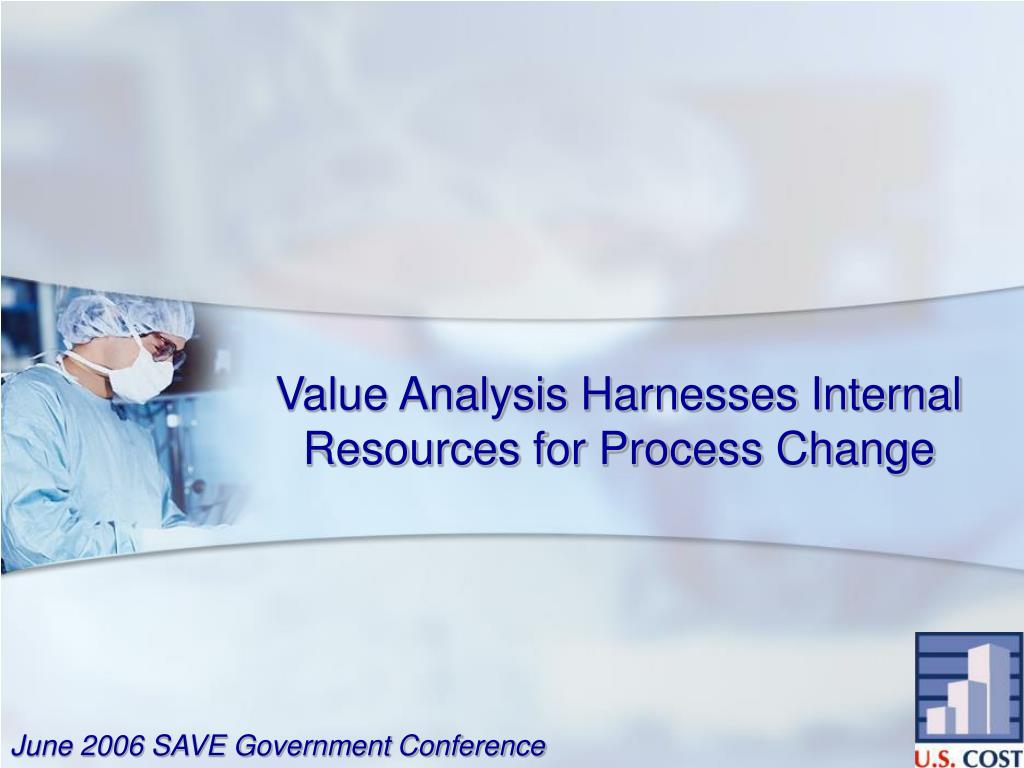 Value Analysis Harnesses Internal Resources for Process Change

June 2006 SAVE Government Conference

U.S. COST